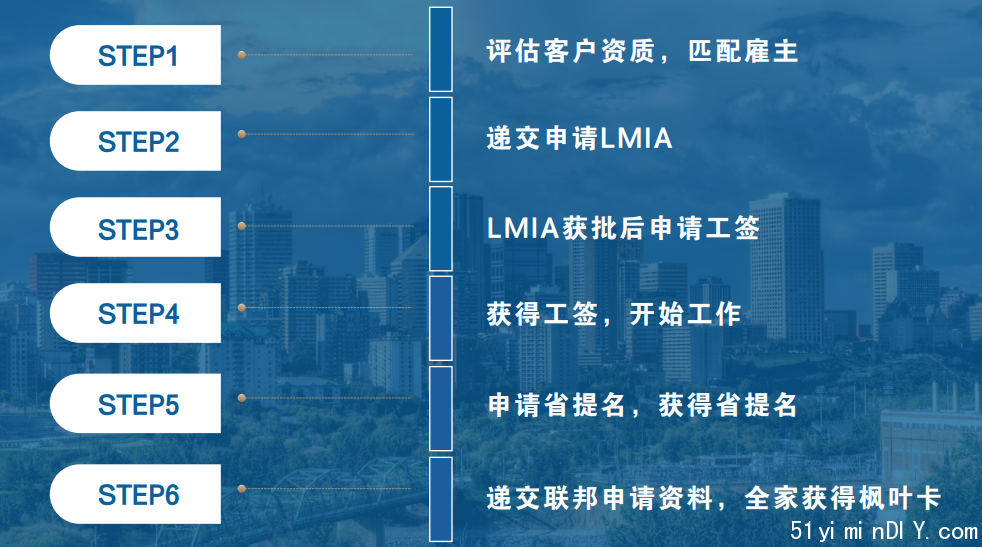 STEP1

评估客户资质，匹配雇主

STEP2

递交申请LMIA

STEP3

LMIA获批后申请工签

STEP4

获得工签，开始工作

STEP5

申请省提名，获得省提名

STEP6

递交联邦申请资料，全家获得枫叶卡

51yiminDIY.com